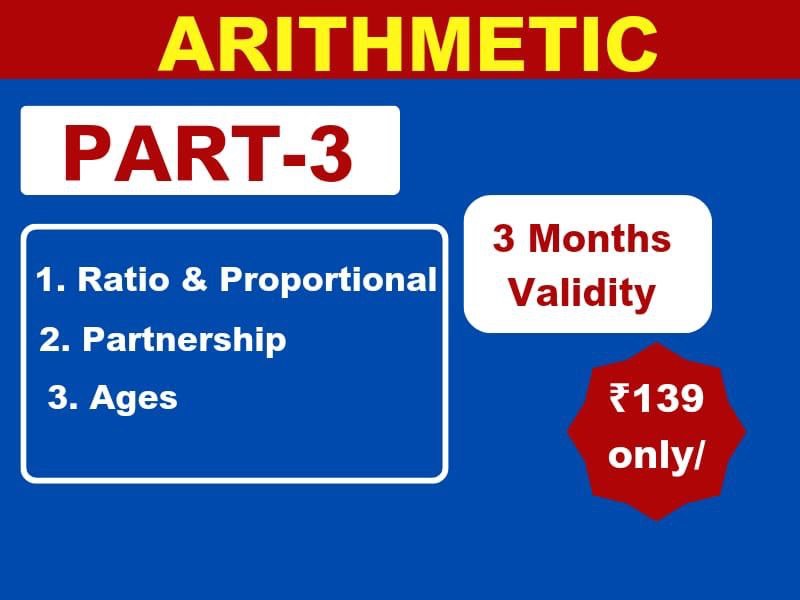 ARITHMETIC

PART-3

1. Ratio & Proportional
2. Partnership
3. Ages

3 Months Validity

₹139 only/